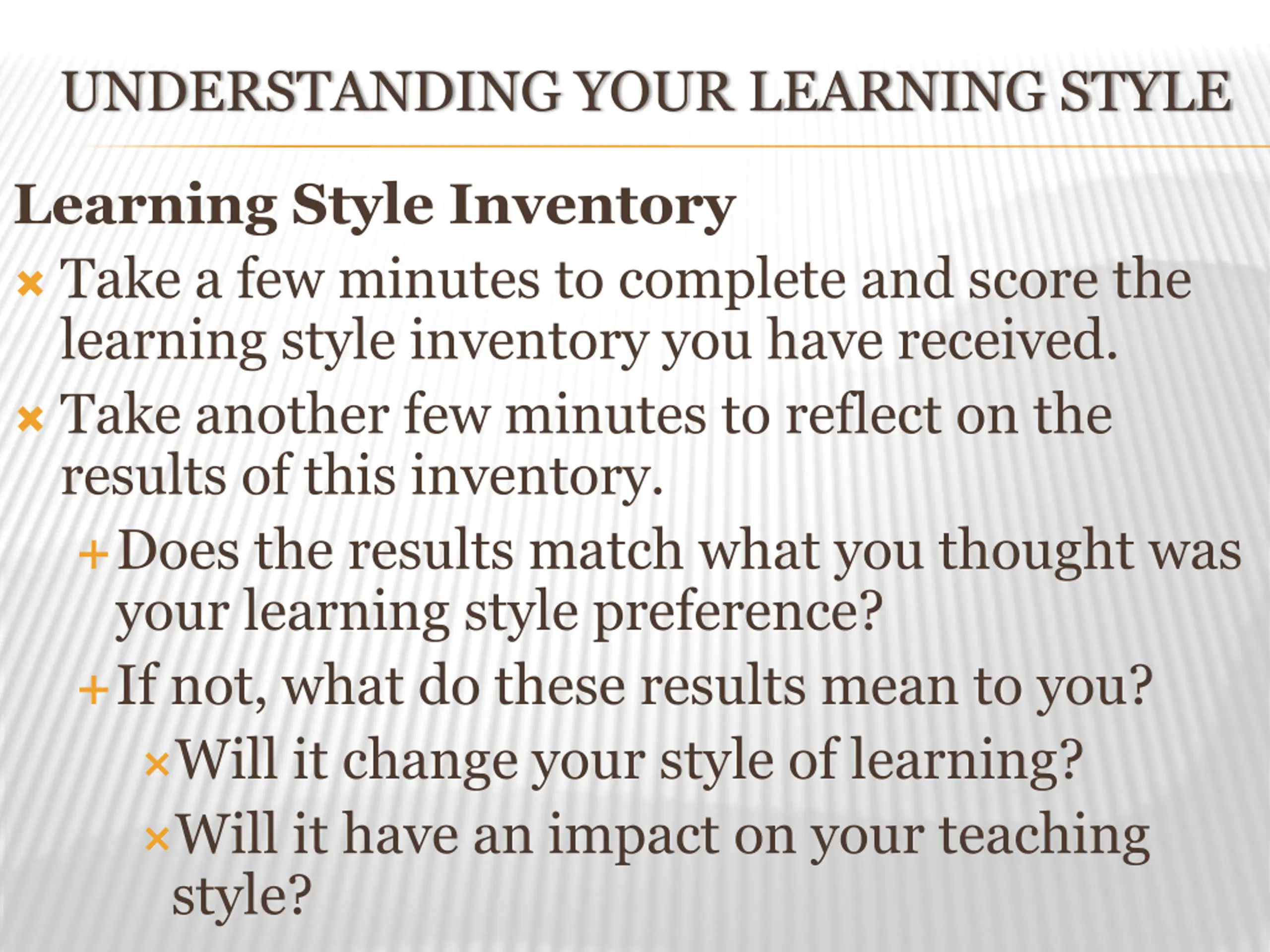 UNDERSTANDING YOUR LEARNING STYLE

Learning Style Inventory

× Take a few minutes to complete and score the learning style inventory you have received.

× Take another few minutes to reflect on the results of this inventory.

+ Does the results match what you thought was your learning style preference?

+ If not, what do these results mean to you?

× Will it change your style of learning?

× Will it have an impact on your teaching style?